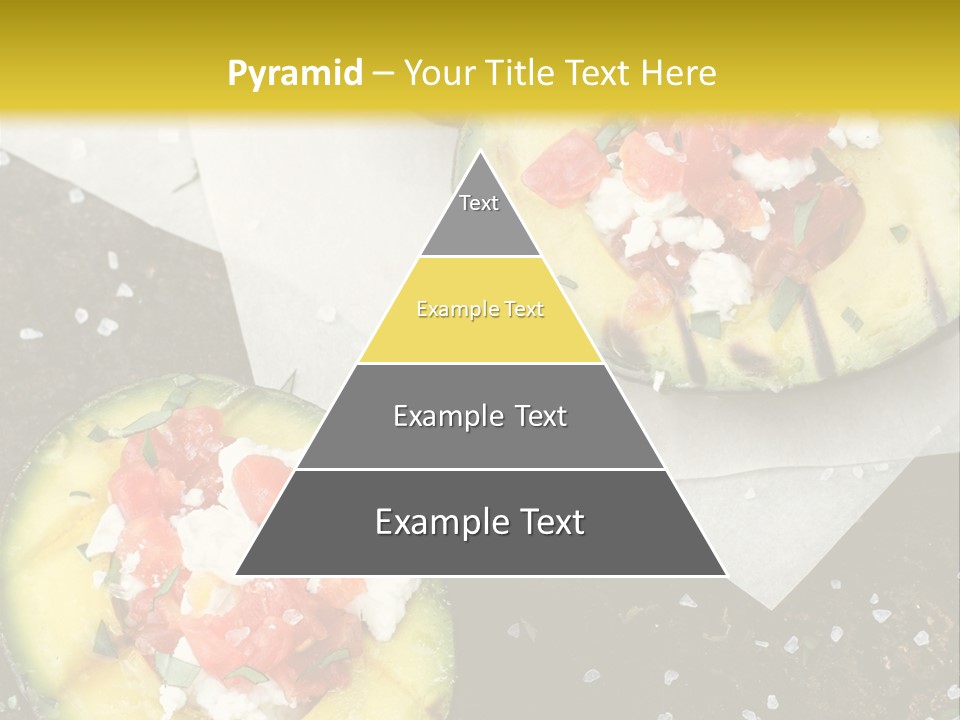 Pyramid – Your Title Text Here

Text

Example Text

Example Text

Example Text